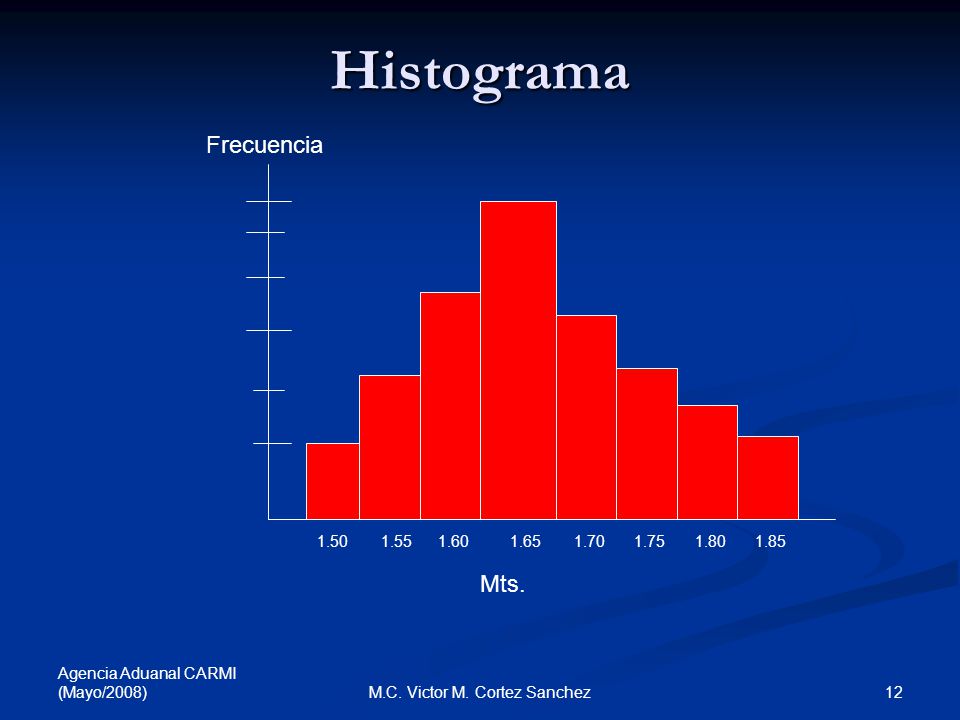 Histograma

Frecuencia

1.50 1.55 1.60 1.65 1.70 1.75 1.80 1.85

Mts.

Agencia Aduanal CARMI (Mayo/2008)

M.C. Victor M. Cortez Sanchez

12